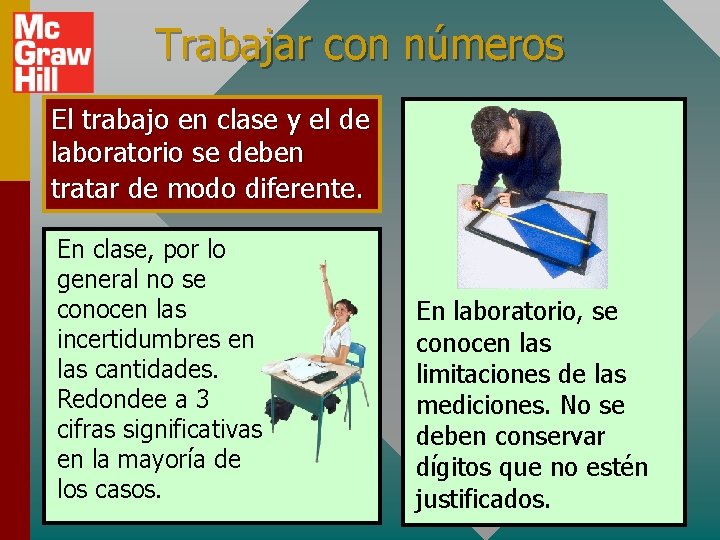 Mc
Graw
Hill

Trabajar con números

El trabajo en clase y el de laboratorio se deben tratar de modo diferente.

En clase, por lo general no se conocen las incertidumbres en las cantidades. Redondee a 3 cifras significativas en la mayoría de los casos.

En laboratorio, se conocen las limitaciones de las mediciones. No se deben conservar dígitos que no estén justificados.